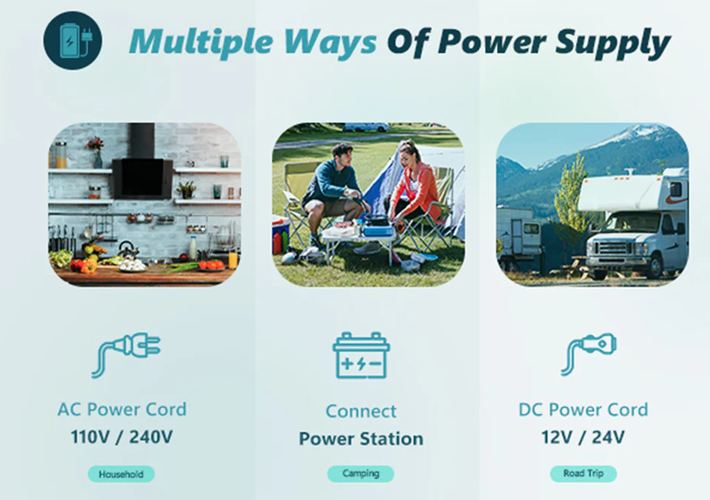 Multiple Ways Of Power Supply

AC Power Cord
110V / 240V
Household

Connect
Power Station
Camping

DC Power Cord
12V / 24V
Road Trip